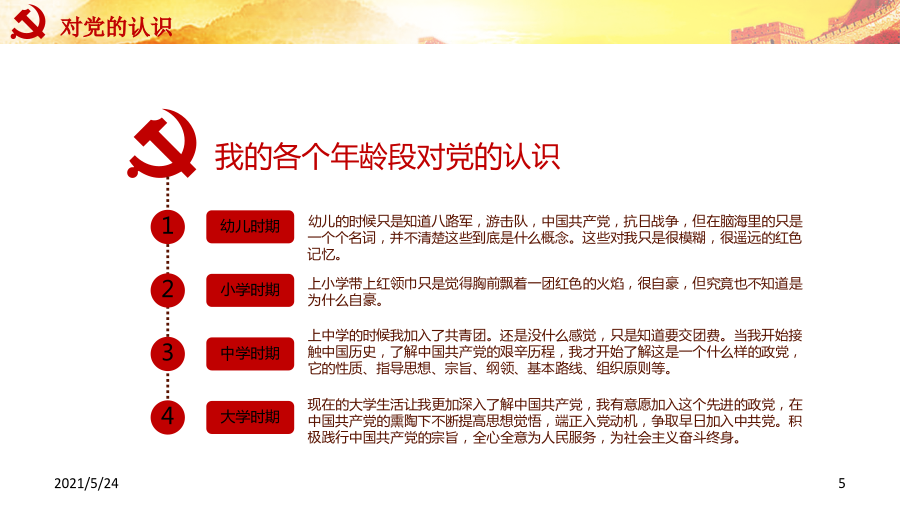 对党的认识

我的各个年龄段对党的认识

1

幼儿时期

幼儿的时候只是知道八路军，游击队，中国共产党，抗日战争，但在脑海里的只是一个个名词，并不清楚这些到底是什么概念。这些对我只是很模糊，很遥远的红色记忆。

2

小学时期

上小学带上红领巾只是觉得胸前飘着一团红色的火焰，很自豪，但究竟也不知道是为什么自豪。

3

中学时期

上中学的时候我加入了共青团。还是没什么感觉，只是知道要交团费。当我开始接触中国历史，了解中国共产党的艰辛历程，我才开始了解这是一个什么样的政党，它的性质、指导思想、宗旨、纲领、基本路线、组织原则等。

4

大学时期

现在的大学生活让我更加深入了解中国共产党，我有意愿加入这个先进的政党，在中国共产党的熏陶下不断提高思想觉悟，端正入党动机，争取早日加入中共党。积极践行中国共产党的宗旨，全心全意为人民服务，为社会主义奋斗终身。

2021/5/24

5